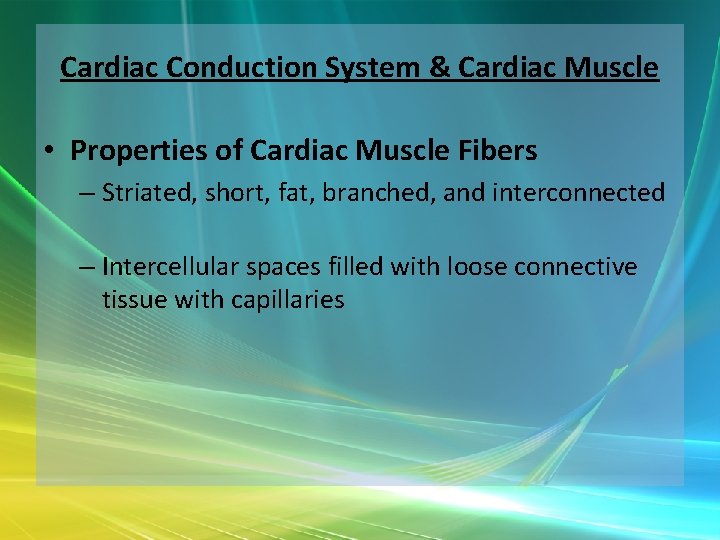 Cardiac Conduction System & Cardiac Muscle

• Properties of Cardiac Muscle Fibers
– Striated, short, fat, branched, and interconnected

– Intercellular spaces filled with loose connective tissue with capillaries